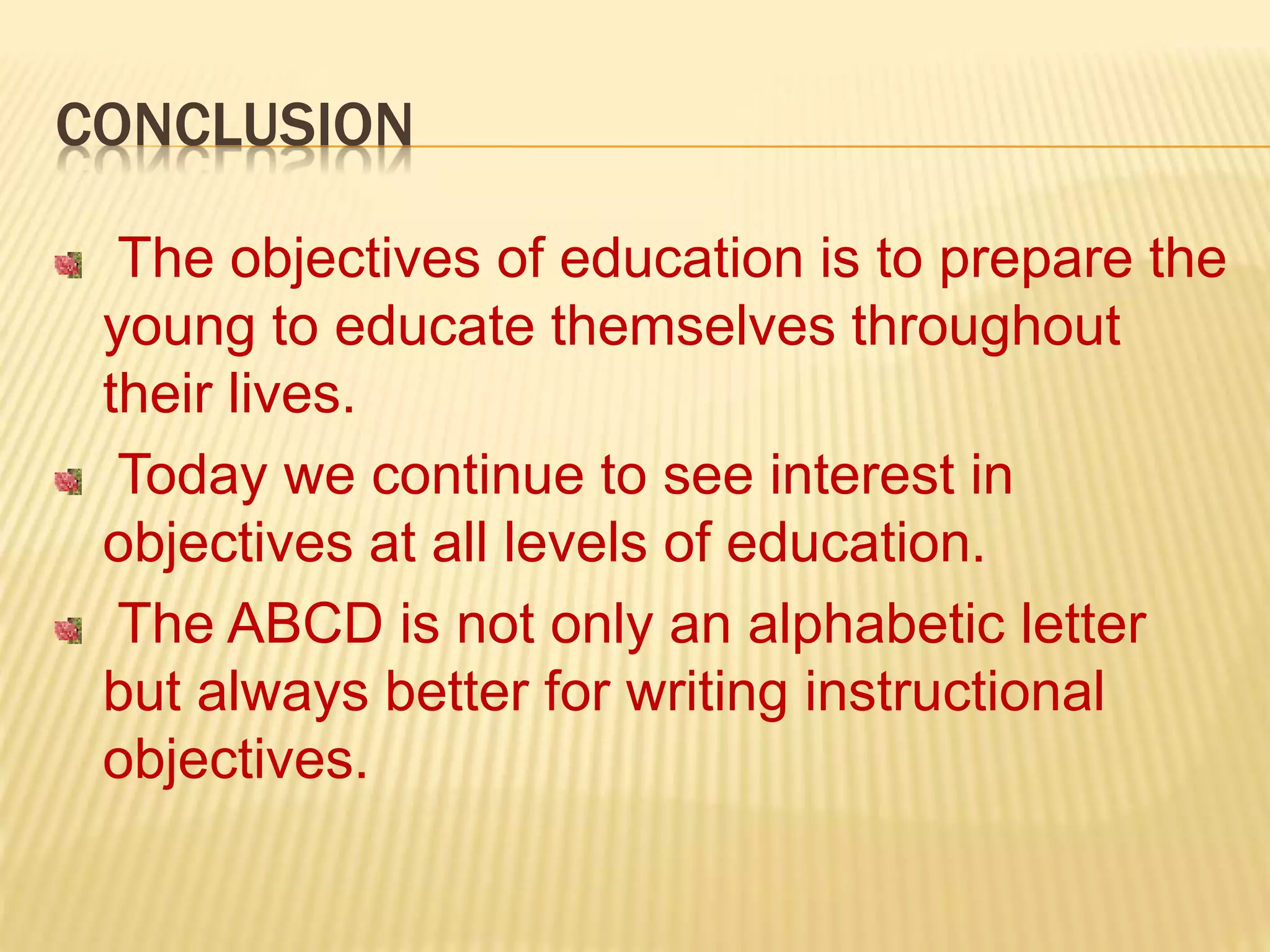 CONCLUSION

The objectives of education is to prepare the young to educate themselves throughout their lives.

Today we continue to see interest in objectives at all levels of education.

The ABCD is not only an alphabetic letter but always better for writing instructional objectives.